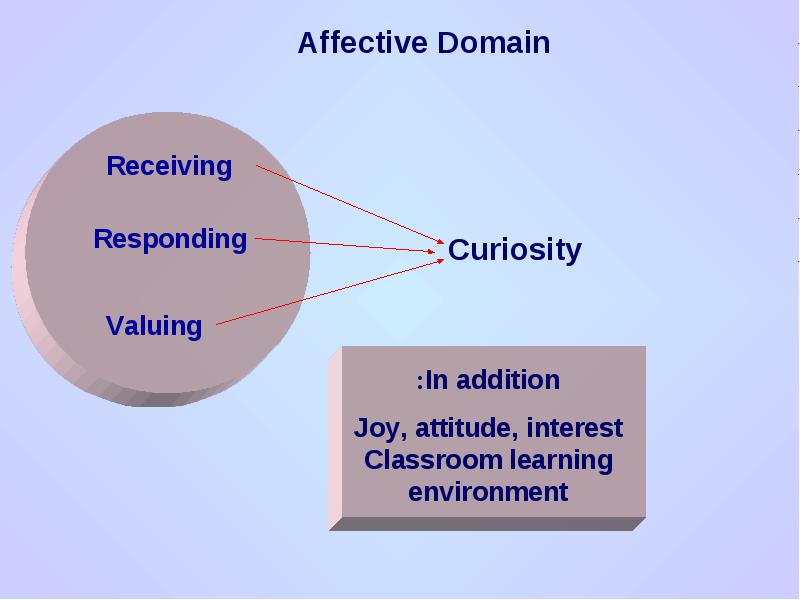 Affective Domain

Receiving

Responding

Valuing

Curiosity

:In addition

Joy, attitude, interest
Classroom learning environment